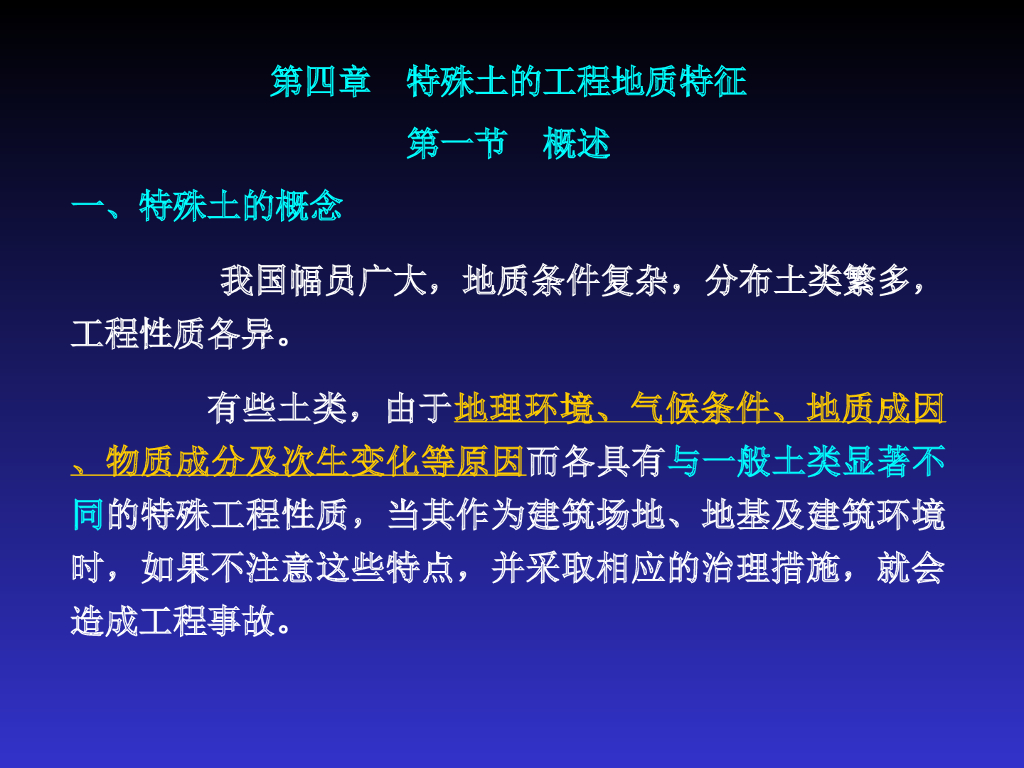 第四章　特殊土的工程地质特征

第一节　概述

一、特殊土的概念

我国幅员广大，地质条件复杂，分布土类繁多，工程性质各异。

有些土类，由于地理环境、气候条件、地质成因、物质成分及次生变化等原因而各具有与一般土类显著不同的特殊工程性质，当其作为建筑场地、地基及建筑环境时，如果不注意这些特点，并采取相应的治理措施，就会造成工程事故。